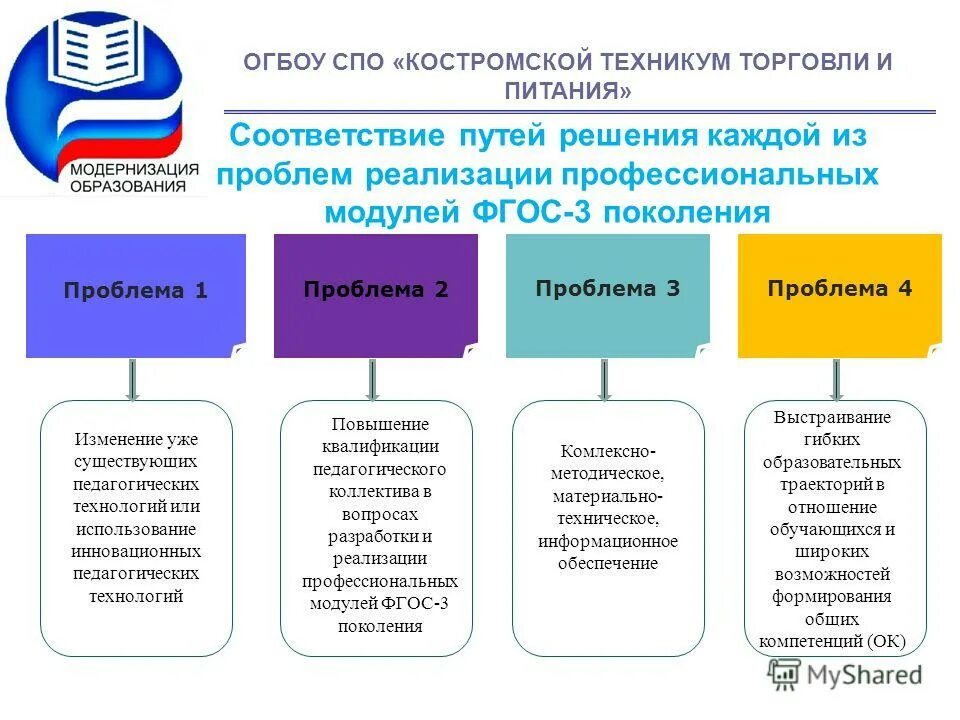 МОДЕРНИЗАЦИЯ ОБРАЗОВАНИЯ

ОГБОУ СПО «КОСТРОМСКОЙ ТЕХНИКУМ ТОРГОВЛИ И ПИТАНИЯ»

Соответствие путей решения каждой из проблем реализации профессиональных модулей ФГОС-3 поколения

Проблема 1

Проблема 2

Проблема 3

Проблема 4

Изменение уже существующих педагогических технологий или использование инновационных педагогических технологий

Повышение квалификации педагогического коллектива в вопросах разработки и реализации профессиональных модулей ФГОС-3 поколения

Комлексно-методическое, материально-техническое, информационное обеспечение

Выстраивание гибких образовательных траекторий в отношение обучающихся и широких возможностей формирования общих компетенций (ОК)

MyShared